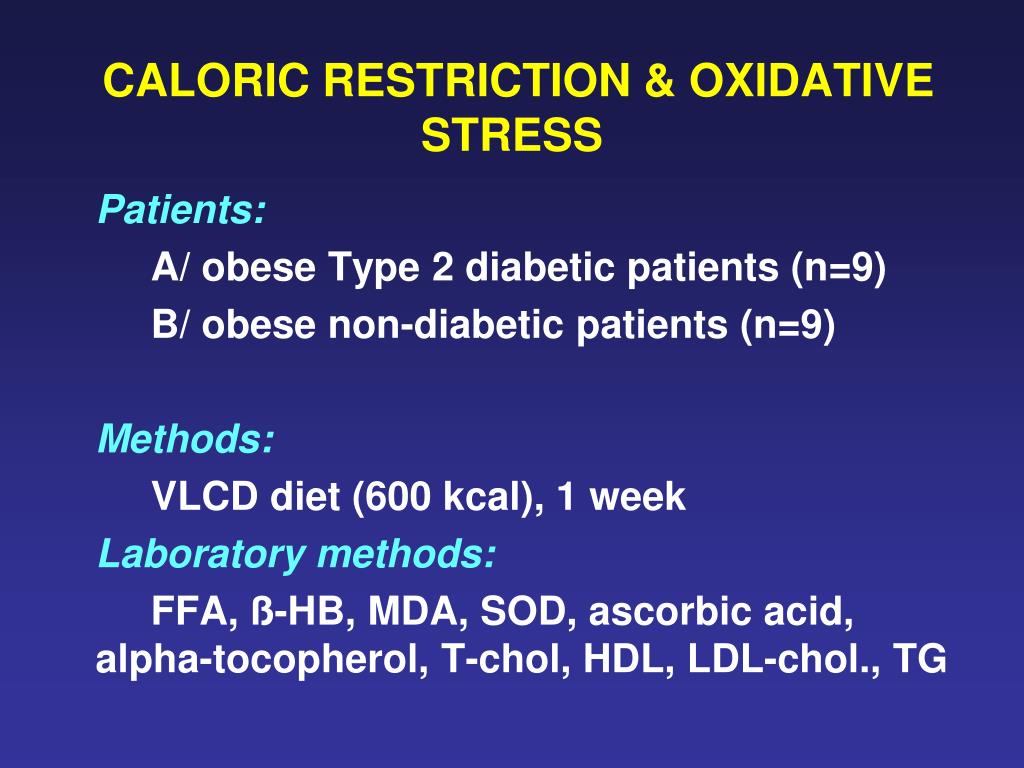 CALORIC RESTRICTION & OXIDATIVE STRESS

Patients:

A/ obese Type 2 diabetic patients (n=9)

B/ obese non-diabetic patients (n=9)

Methods:

VLCD diet (600 kcal), 1 week

Laboratory methods:

FFA, ß-HB, MDA, SOD, ascorbic acid, alpha-tocopherol, T-chol, HDL, LDL-chol., TG